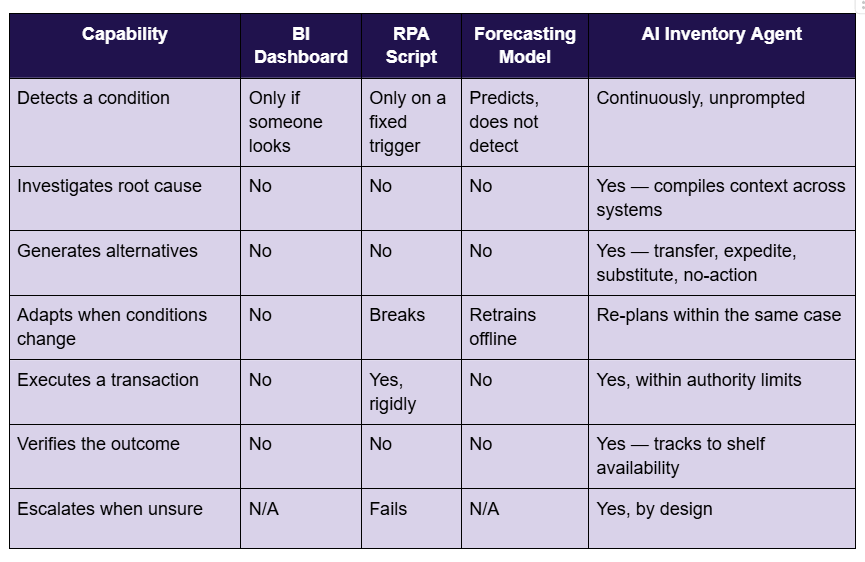 | Capability | BI Dashboard | RPA Script | Forecasting Model | AI Inventory Agent |
|---|---|---|---|---|
| Detects a condition | Only if someone looks | Only on a fixed trigger | Predicts, does not detect | Continuously, unprompted |
| Investigates root cause | No | No | No | Yes — compiles context across systems |
| Generates alternatives | No | No | No | Yes — transfer, expedite, substitute, no-action |
| Adapts when conditions change | No | Breaks | Retrains offline | Re-plans within the same case |
| Executes a transaction | No | Yes, rigidly | No | Yes, within authority limits |
| Verifies the outcome | No | No | No | Yes — tracks to shelf availability |
| Escalates when unsure | N/A | Fails | N/A | Yes, by design |